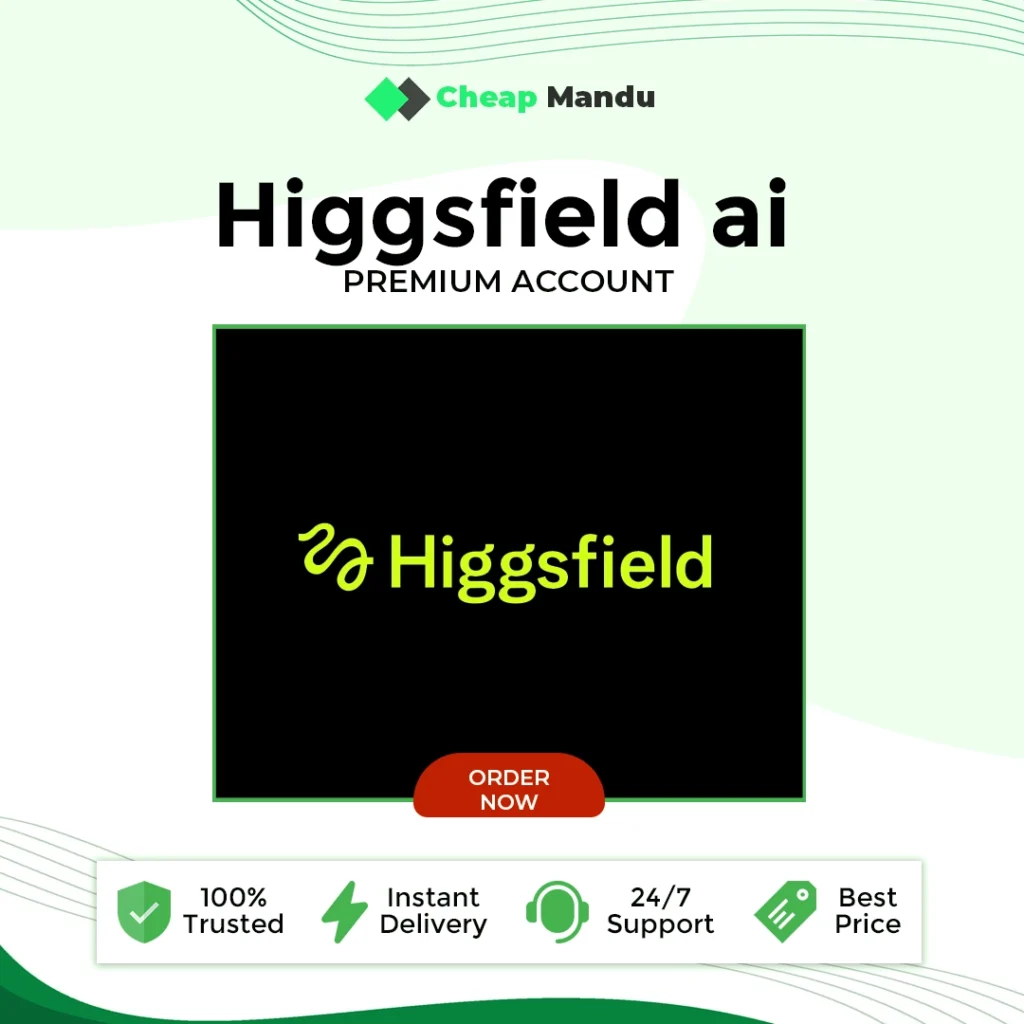 Cheap Mandu

Higgsfield ai
PREMIUM ACCOUNT

Higgsfield

ORDER NOW

100% Trusted
Instant Delivery
24/7 Support
Best Price